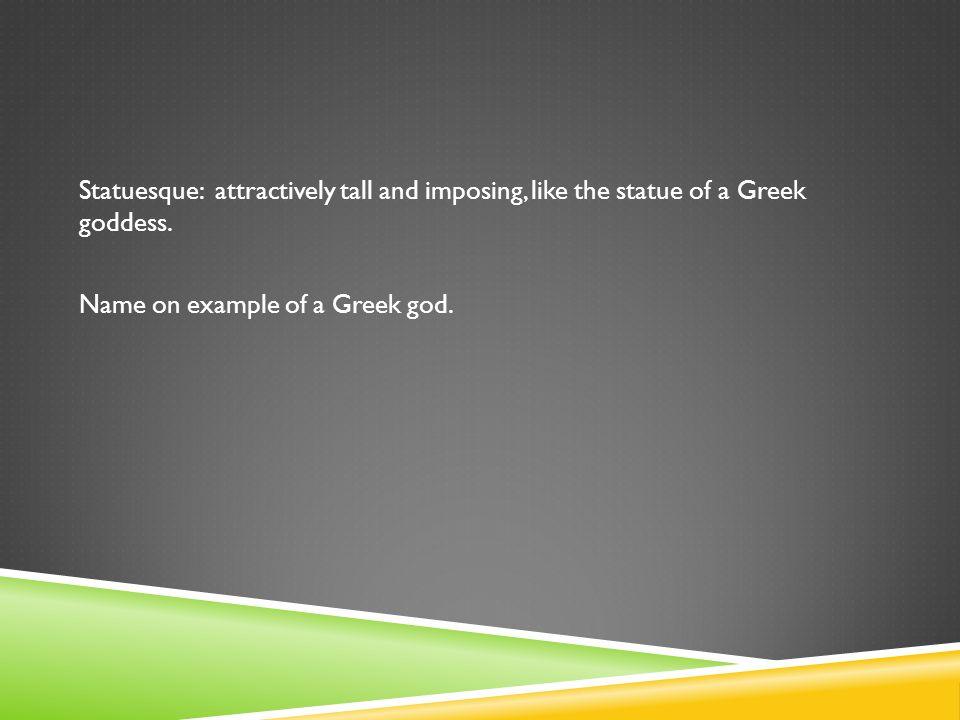 Statuesque: attractively tall and imposing, like the statue of a Greek goddess.

Name on example of a Greek god.